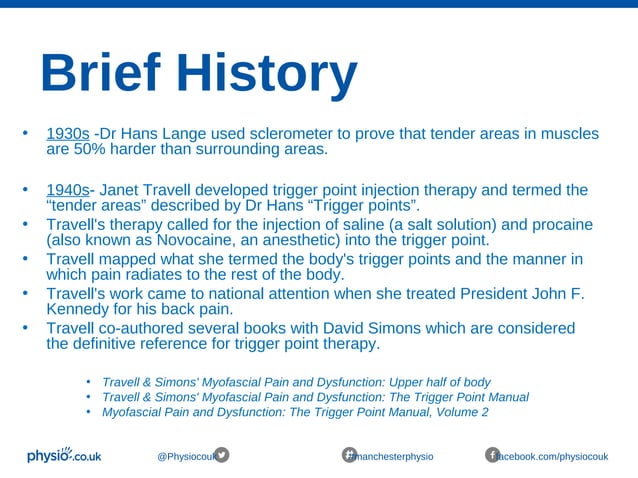 Brief History

• 1930s -Dr Hans Lange used sclerometer to prove that tender areas in muscles are 50% harder than surrounding areas.

• 1940s- Janet Travell developed trigger point injection therapy and termed the “tender areas” described by Dr Hans “Trigger points”.
• Travell's therapy called for the injection of saline (a salt solution) and procaine (also known as Novocaine, an anesthetic) into the trigger point.
• Travell mapped what she termed the body's trigger points and the manner in which pain radiates to the rest of the body.
• Travell's work came to national attention when she treated President John F. Kennedy for his back pain.
• Travell co-authored several books with David Simons which are considered the definitive reference for trigger point therapy.

• Travell & Simons' Myofascial Pain and Dysfunction: Upper half of body
• Travell & Simons' Myofascial Pain and Dysfunction: The Trigger Point Manual
• Myofascial Pain and Dysfunction: The Trigger Point Manual, Volume 2

physio.co.uk @Physiocouk #manchesterphysio facebook.com/physiocouk